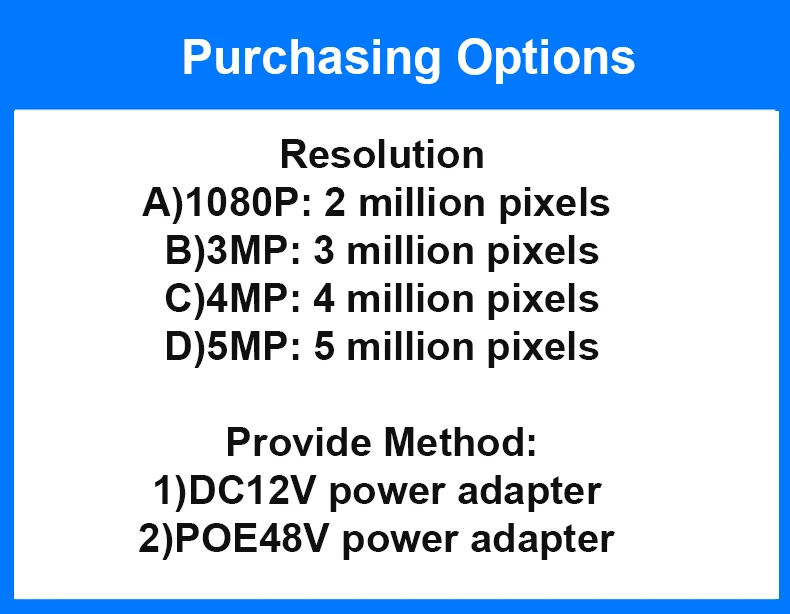 Purchasing Options

Resolution
A)1080P: 2 million pixels
B)3MP: 3 million pixels
C)4MP: 4 million pixels
D)5MP: 5 million pixels

Provide Method:
1)DC12V power adapter
2)POE48V power adapter